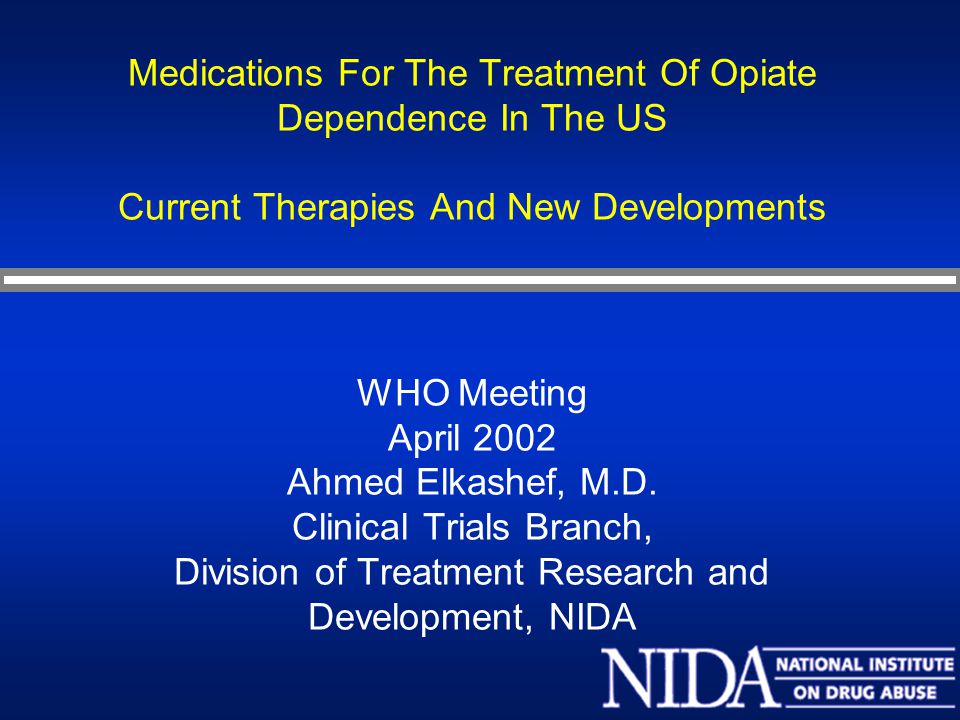 Medications For The Treatment Of Opiate Dependence In The US

Current Therapies And New Developments

WHO Meeting
April 2002
Ahmed Elkashef, M.D.
Clinical Trials Branch,
Division of Treatment Research and Development, NIDA

NIDA NATIONAL INSTITUTE ON DRUG ABUSE